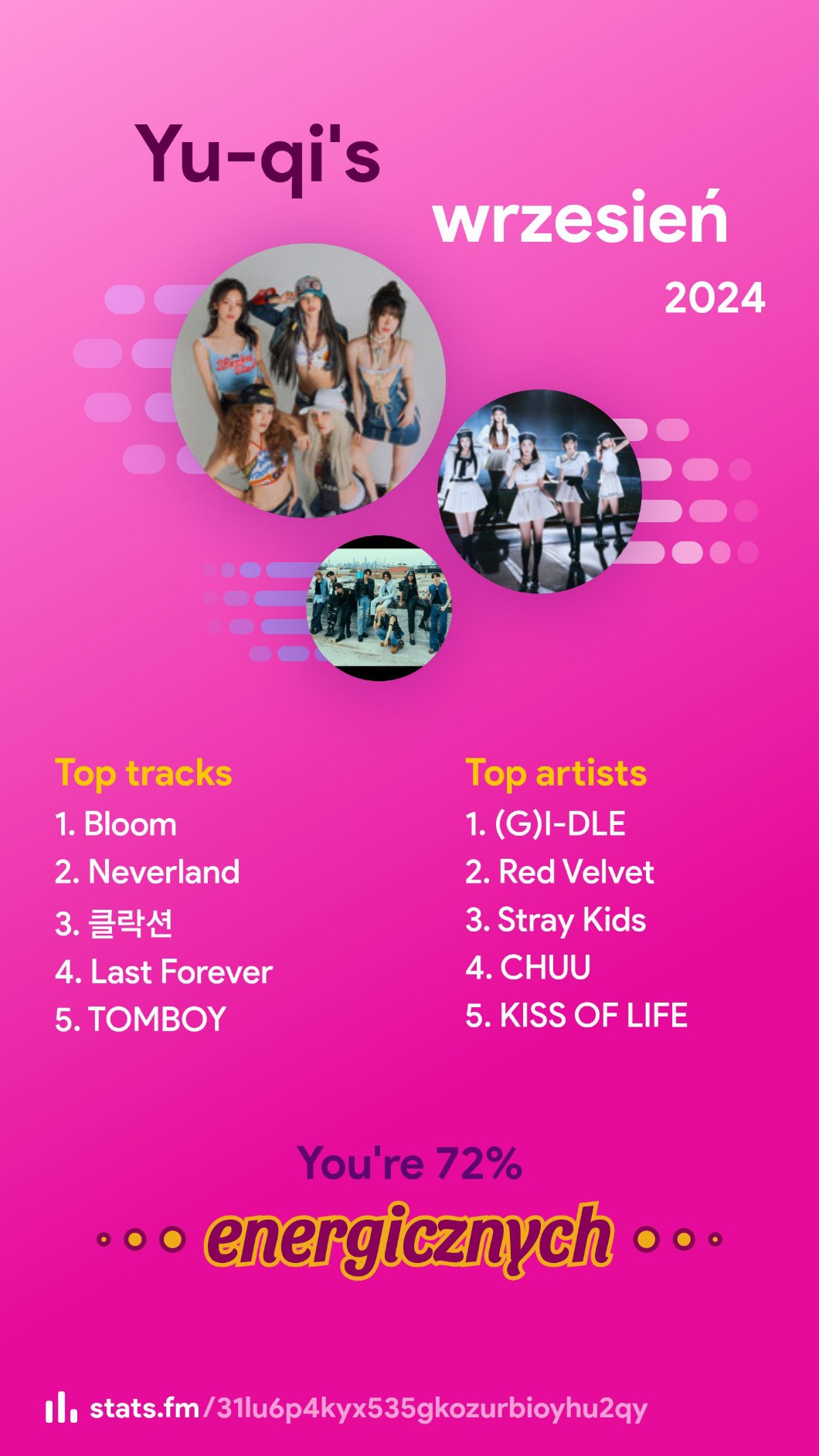 Yu-qi's

wrzesień

2024

Top tracks
1. Bloom
2. Neverland
3. 클락션
4. Last Forever
5. TOMBOY

Top artists
1. (G)I-DLE
2. Red Velvet
3. Stray Kids
4. CHUU
5. KISS OF LIFE

You're 72%
energicznych

stats.fm/31lu6p4kyx535gkozurbioyhu2qy